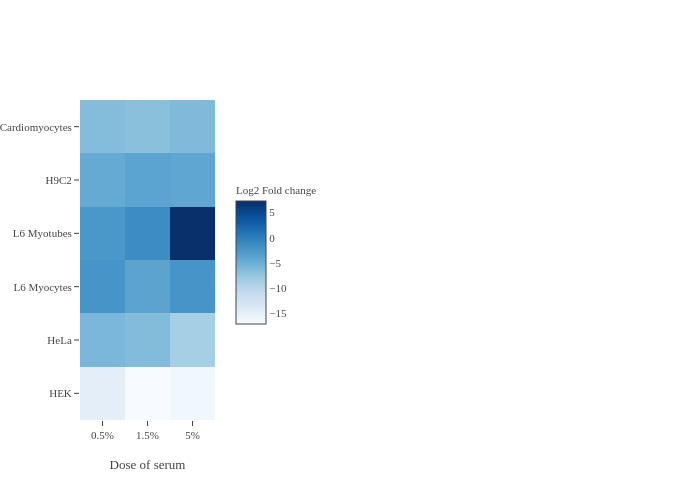 Cardiomyocytes
H9C2
L6 Myotubes
L6 Myocytes
HeLa
HEK

0.5%
1.5%
5%

Dose of serum

Log2 Fold change
5
0
−5
−10
−15